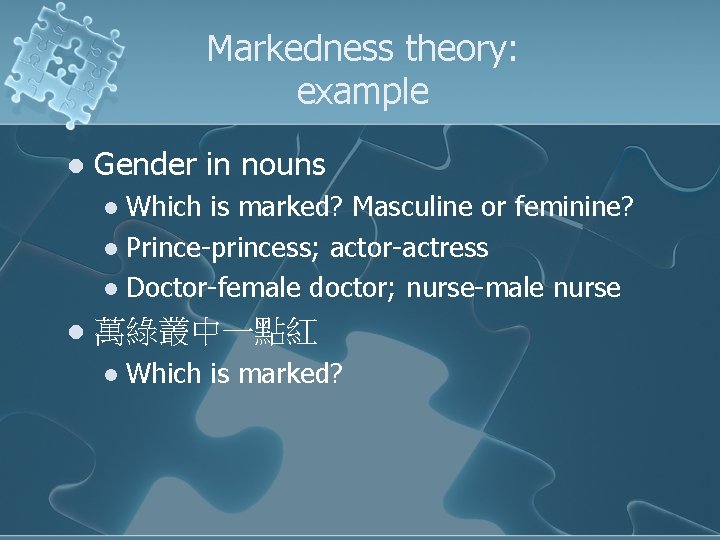 Markedness theory: example

Gender in nouns
Which is marked? Masculine or feminine?
Prince-princess; actor-actress
Doctor-female doctor; nurse-male nurse

萬綠叢中一點紅
Which is marked?